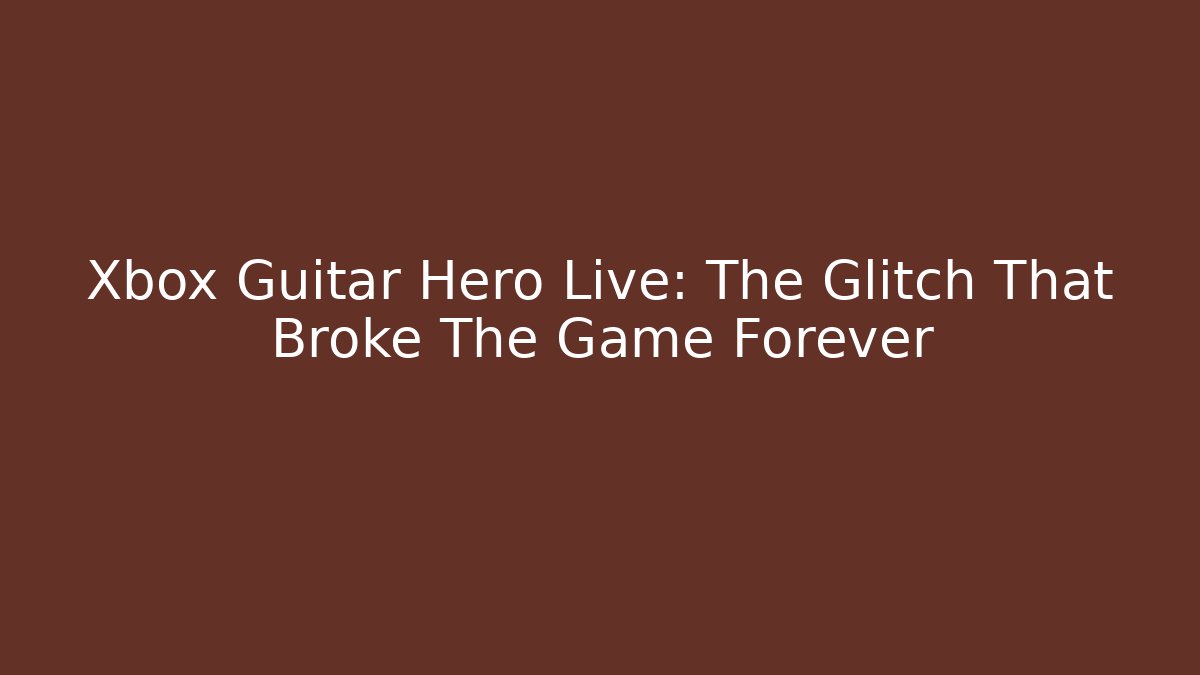 Xbox Guitar Hero Live: The Glitch That Broke The Game Forever